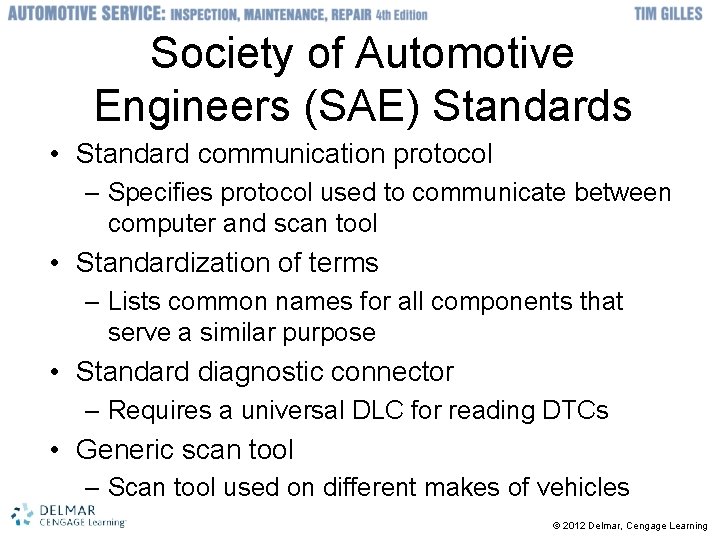 AUTOMOTIVE SERVICE: INSPECTION, MAINTENANCE, REPAIR 4th Edition

TIM GILLES

Society of Automotive Engineers (SAE) Standards

• Standard communication protocol
– Specifies protocol used to communicate between computer and scan tool
• Standardization of terms
– Lists common names for all components that serve a similar purpose
• Standard diagnostic connector
– Requires a universal DLC for reading DTCs
• Generic scan tool
– Scan tool used on different makes of vehicles

DELMAR CENGAGE Learning

© 2012 Delmar, Cengage Learning